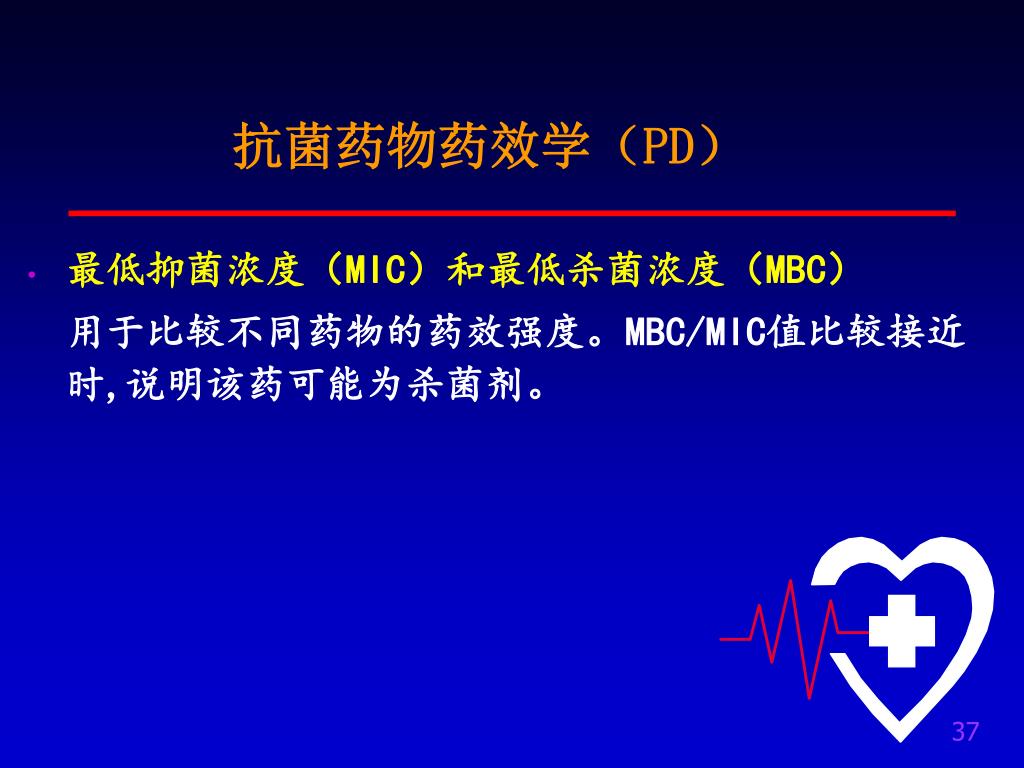 抗菌药物药效学（PD）

• 最低抑菌浓度（MIC）和最低杀菌浓度（MBC）

用于比较不同药物的药效强度。MBC/MIC值比较接近时,说明该药可能为杀菌剂。

37